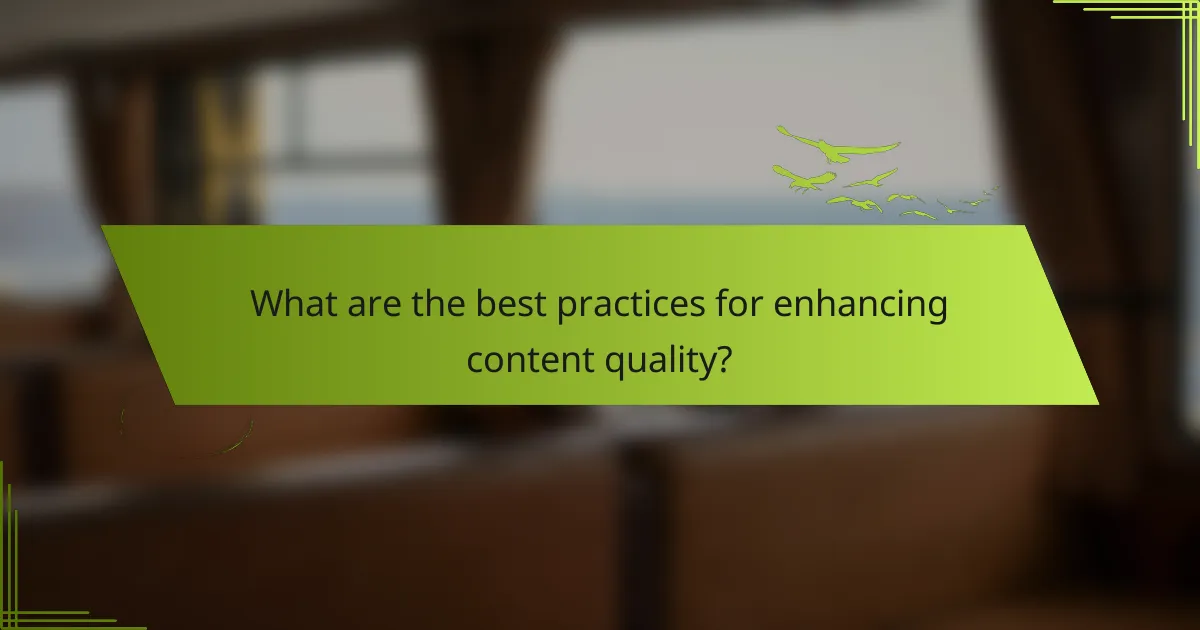 What are the best practices for enhancing content quality?